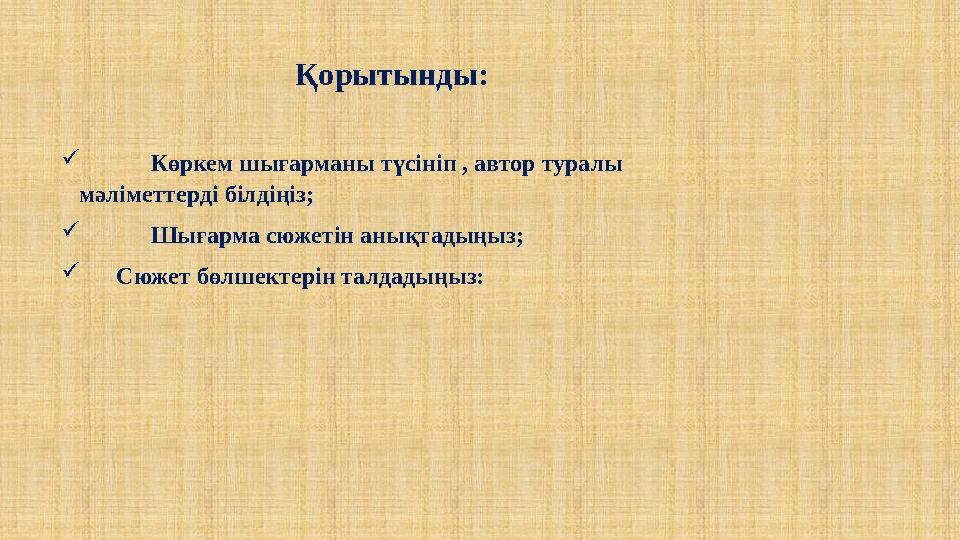 Қорытынды:

✓ Көркем шығарманы түсініп , автор туралы мәліметтерді білдіңіз;

✓ Шығарма сюжетін анықтадыңыз;

✓ Сюжет бөлшектерін талдадыңыз: